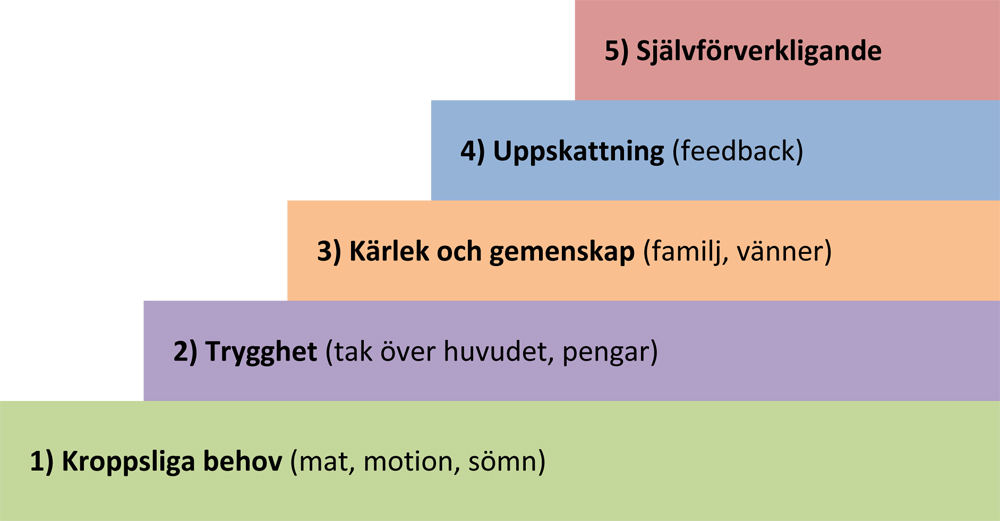 5) Självförverkligande

4) Uppskattning (feedback)

3) Kärlek och gemenskap (familj, vänner)

2) Trygghet (tak över huvudet, pengar)

1) Kroppsliga behov (mat, motion, sömn)